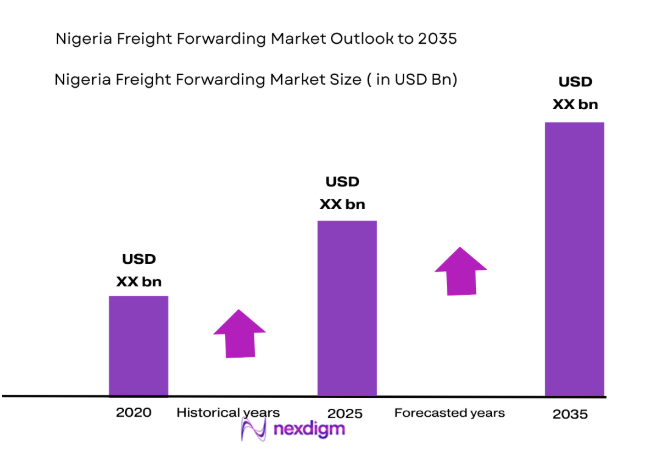 Nigeria Freight Forwarding Market Outlook to 2035

Nigeria Freight Forwarding Market Size ( in USD Bn)

USD
XX bn

USD
XX bn

USD
XX bn

2020 Historical years 2025 Forecasted years 2035

nexdigm